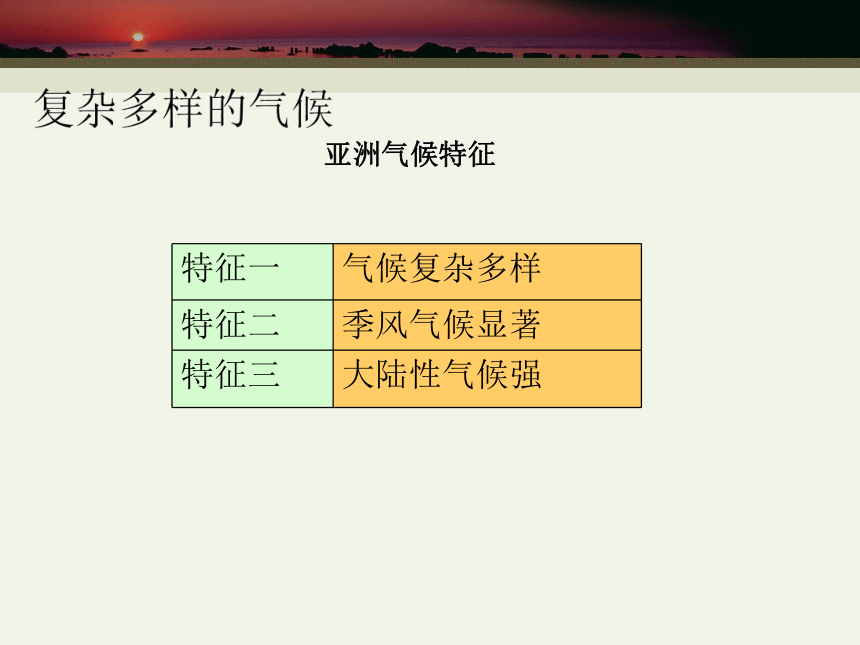 复杂多样的气候

亚洲气候特征

| 特征一 | 气候复杂多样 |
|---|---|
| 特征二 | 季风气候显著 |
| 特征三 | 大陆性气候强 |